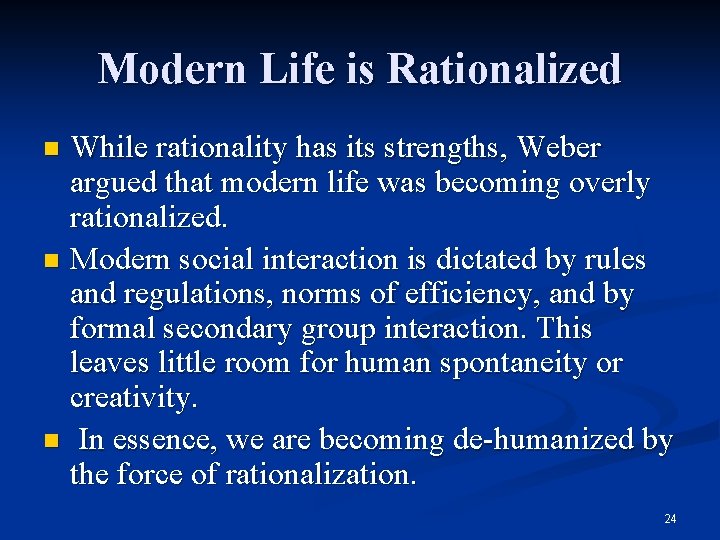 Modern Life is Rationalized

While rationality has its strengths, Weber argued that modern life was becoming overly rationalized.

Modern social interaction is dictated by rules and regulations, norms of efficiency, and by formal secondary group interaction. This leaves little room for human spontaneity or creativity.

In essence, we are becoming de-humanized by the force of rationalization.

24